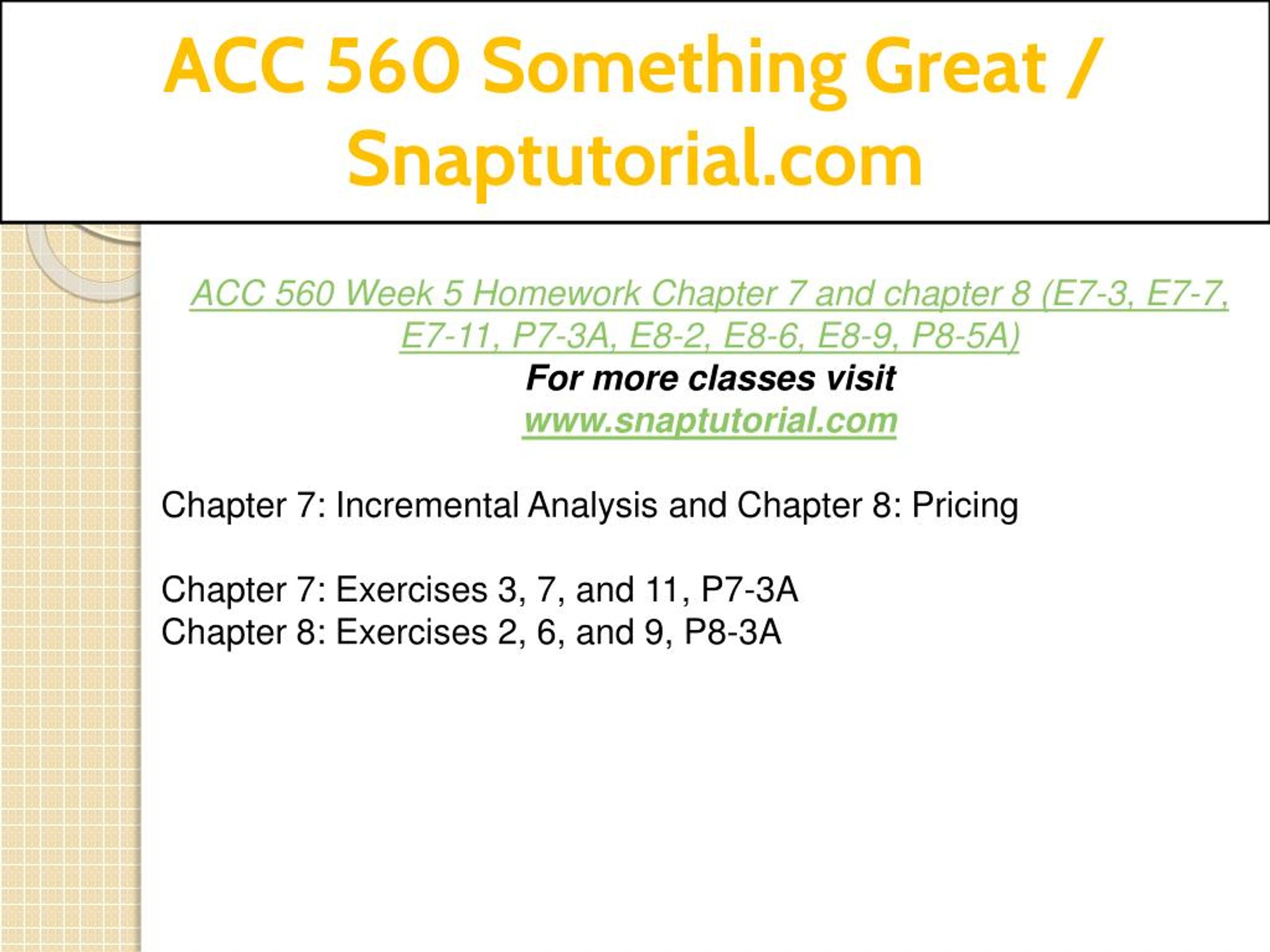 ACC 560 Something Great / Snaptutorial.com

ACC 560 Week 5 Homework Chapter 7 and chapter 8 (E7-3, E7-7, E7-11, P7-3A, E8-2, E8-6, E8-9, P8-5A)
For more classes visit
www.snaptutorial.com

Chapter 7: Incremental Analysis and Chapter 8: Pricing

Chapter 7: Exercises 3, 7, and 11, P7-3A
Chapter 8: Exercises 2, 6, and 9, P8-3A